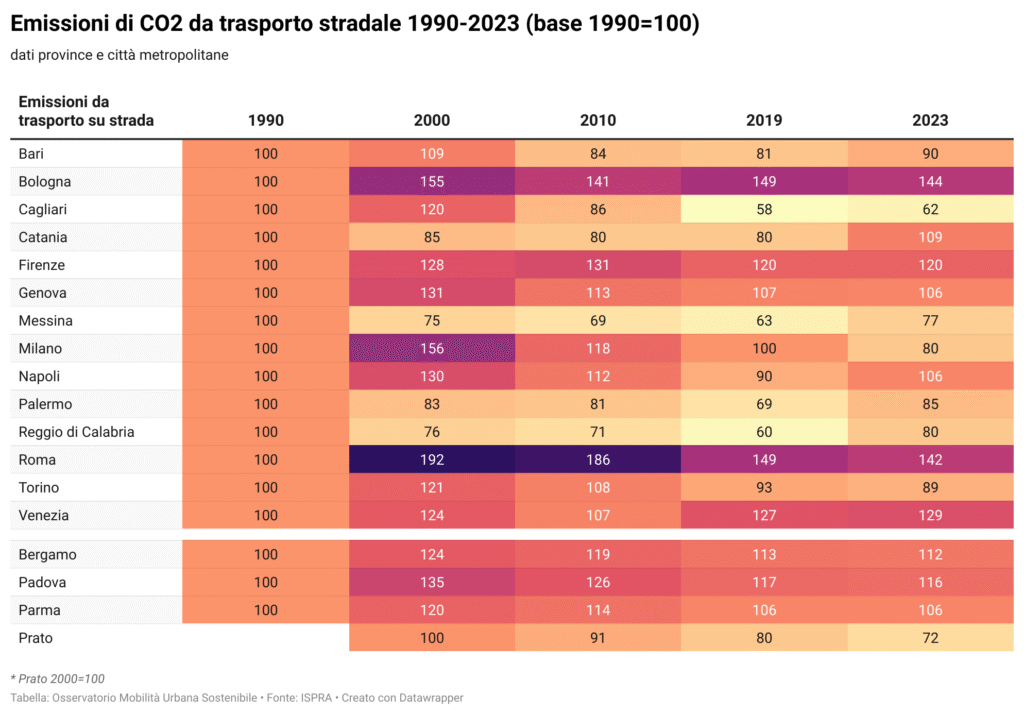 Emissioni di CO2 da trasporto stradale 1990-2023 (base 1990=100)

dati province e città metropolitane

| Emissioni da trasporto su strada | 1990 | 2000 | 2010 | 2019 | 2023 |
|---|---|---|---|---|---|
| Bari | 100 | 109 | 84 | 81 | 90 |
| Bologna | 100 | 155 | 141 | 149 | 144 |
| Cagliari | 100 | 120 | 86 | 58 | 62 |
| Catania | 100 | 85 | 80 | 80 | 109 |
| Firenze | 100 | 128 | 131 | 120 | 120 |
| Genova | 100 | 131 | 113 | 107 | 106 |
| Messina | 100 | 75 | 69 | 63 | 77 |
| Milano | 100 | 156 | 118 | 100 | 80 |
| Napoli | 100 | 130 | 112 | 90 | 106 |
| Palermo | 100 | 83 | 81 | 69 | 85 |
| Reggio di Calabria | 100 | 76 | 71 | 60 | 80 |
| Roma | 100 | 192 | 186 | 149 | 142 |
| Torino | 100 | 121 | 108 | 93 | 89 |
| Venezia | 100 | 124 | 107 | 127 | 129 |
| Bergamo | 100 | 124 | 119 | 113 | 112 |
| Padova | 100 | 135 | 126 | 117 | 116 |
| Parma | 100 | 120 | 114 | 106 | 106 |
| Prato | | 100 | 91 | 80 | 72 |

* Prato 2000=100

Tabella: Osservatorio Mobilità Urbana Sostenibile • Fonte: ISPRA • Creato con Datawrapper